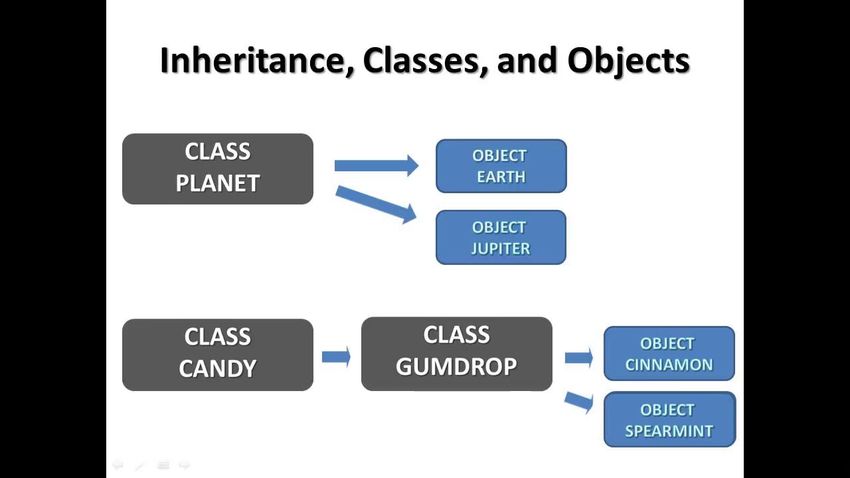 Inheritance, Classes, and Objects

CLASS
PLANET

OBJECT
EARTH

OBJECT
JUPITER

CLASS
CANDY

CLASS
GUMDROP

OBJECT
CINNAMON

OBJECT
SPEARMINT